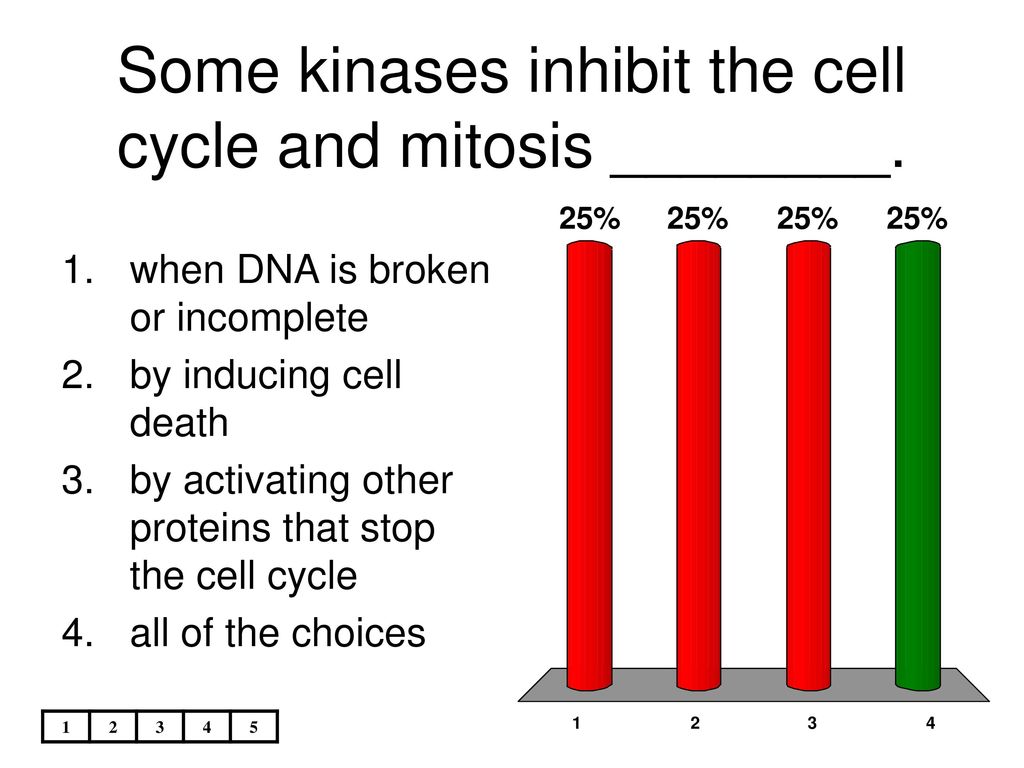 Some kinases inhibit the cell cycle and mitosis ________.

1. when DNA is broken or incomplete
2. by inducing cell death
3. by activating other proteins that stop the cell cycle
4. all of the choices

25% 25% 25% 25%

1 2 3 4

| 1 | 2 | 3 | 4 | 5 |
|---|---|---|---|---|